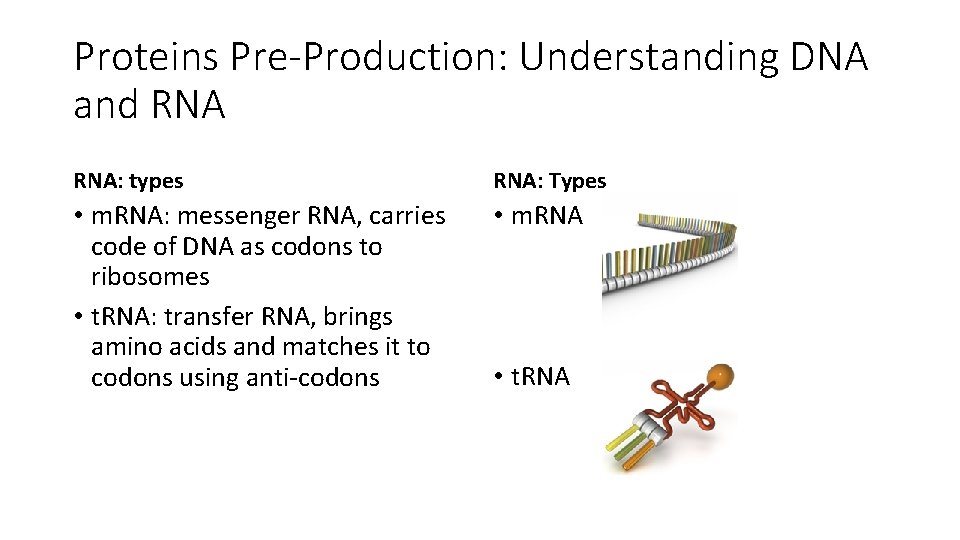 Proteins Pre-Production: Understanding DNA and RNA

RNA: types

• mRNA: messenger RNA, carries code of DNA as codons to ribosomes

• tRNA: transfer RNA, brings amino acids and matches it to codons using anti-codons

RNA: Types

• mRNA

• tRNA